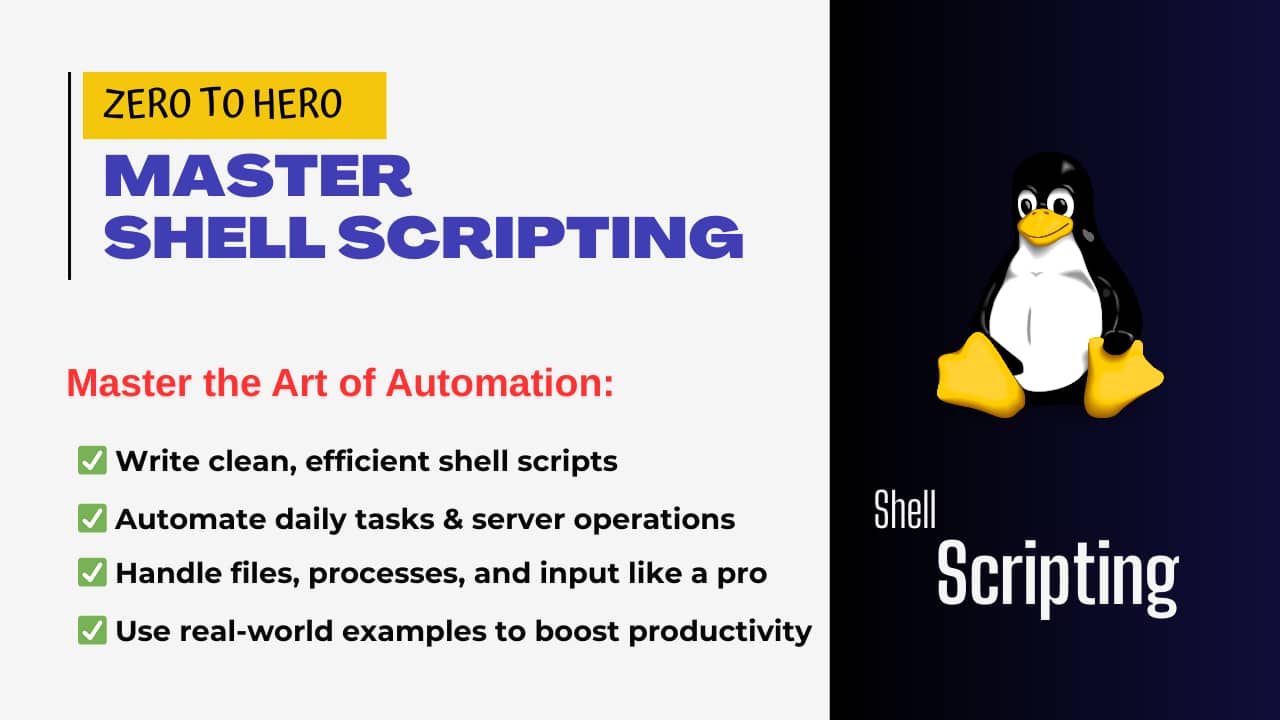 ZERO TO HERO

MASTER SHELL SCRIPTING

Master the Art of Automation:

✅ Write clean, efficient shell scripts

✅ Automate daily tasks & server operations

✅ Handle files, processes, and input like a pro

✅ Use real-world examples to boost productivity

Shell Scripting